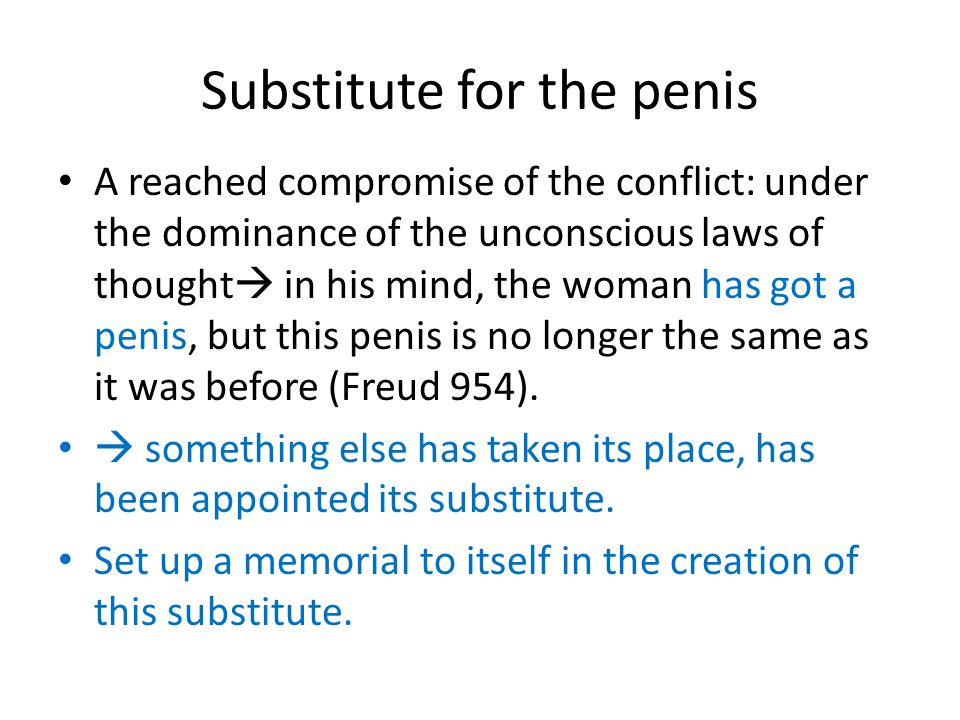 Substitute for the penis

• A reached compromise of the conflict: under the dominance of the unconscious laws of thought→ in his mind, the woman has got a penis, but this penis is no longer the same as it was before (Freud 954).

• → something else has taken its place, has been appointed its substitute.

• Set up a memorial to itself in the creation of this substitute.